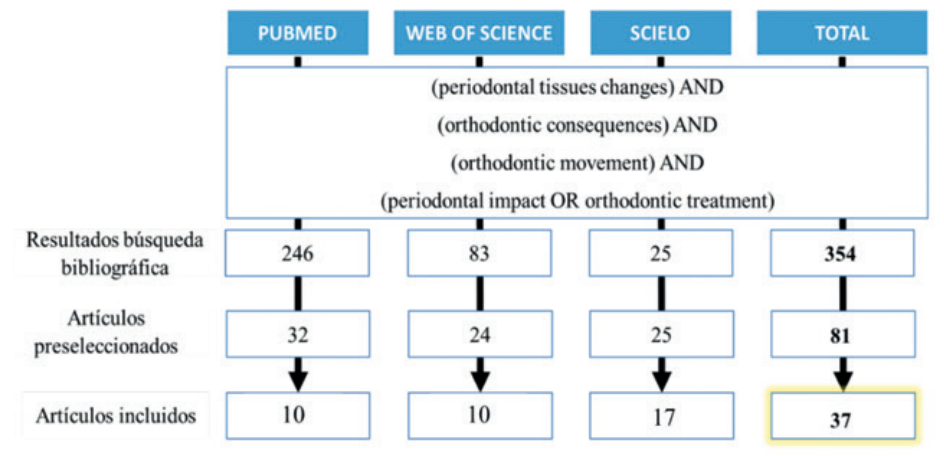 PUBMED

WEB OF SCIENCE

SCIELO

TOTAL

(periodontal tissues changes) AND

(orthodontic consequences) AND

(orthodontic movement) AND

(periodontal impact OR orthodontic treatment)

Resultados búsqueda bibliográfica

246

83

25

354

Artículos preseleccionados

32

24

25

81

Artículos incluidos

10

10

17

37